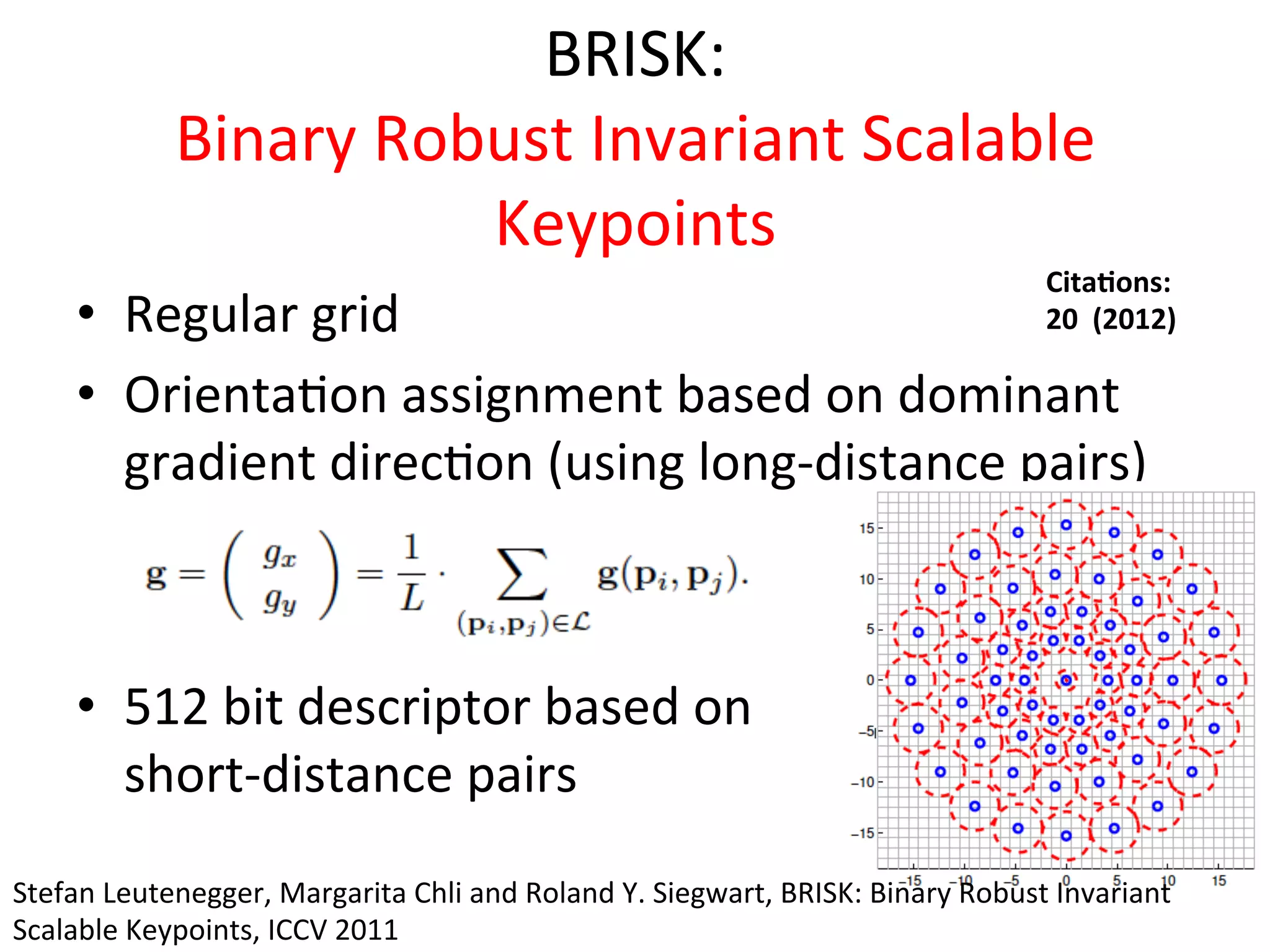 BRISK:
Binary Robust Invariant Scalable Keypoints

Citations: 20 (2012)

• Regular grid
• Orientation assignment based on dominant gradient direction (using long-distance pairs)

$\mathbf{g} = \begin{pmatrix} g_x \\ g_y \end{pmatrix} = \frac{1}{L} \cdot \sum_{(\mathbf{p}_i, \mathbf{p}_j) \in \mathcal{L}} \mathbf{g}(\mathbf{p}_i, \mathbf{p}_j).$

• 512 bit descriptor based on short-distance pairs

15
10
5
0
−5
−10
−15
−15 −10 −5 0 5 10 15

Stefan Leutenegger, Margarita Chli and Roland Y. Siegwart, BRISK: Binary Robust Invariant Scalable Keypoints, ICCV 2011